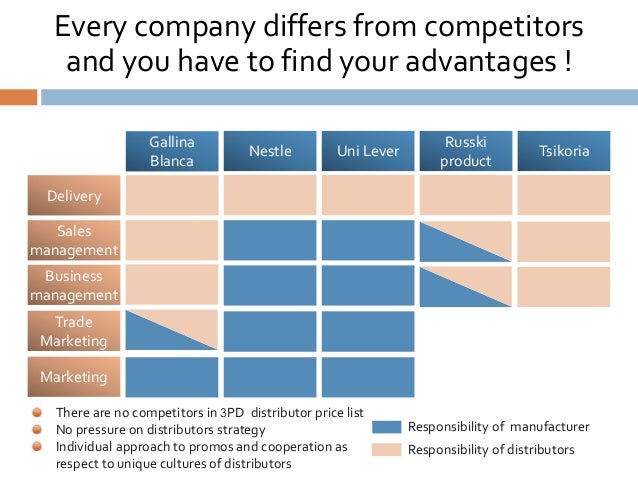 Every company differs from competitors and you have to find your advantages !

| | Gallina Blanca | Nestle | Uni Lever | Russki product | Tsikoria |
|---|---|---|---|---|---|
| Delivery | | | | | |
| Sales management | | | | | |
| Business management | | | | | |
| Trade Marketing | | | | | |
| Marketing | | | | | |

There are no competitors in 3PD distributor price list
No pressure on distributors strategy
Individual approach to promos and cooperation as respect to unique cultures of distributors

Responsibility of manufacturer
Responsibility of distributors